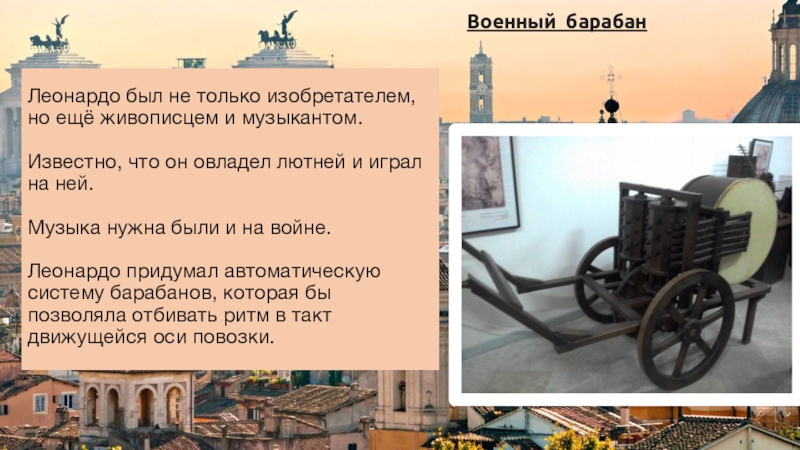 Военный барабан

Леонардо был не только изобретателем, но ещё живописцем и музыкантом.

Известно, что он овладел лютней и играл на ней.

Музыка нужна были и на войне.

Леонардо придумал автоматическую систему барабанов, которая бы позволяла отбивать ритм в такт движущейся оси повозки.